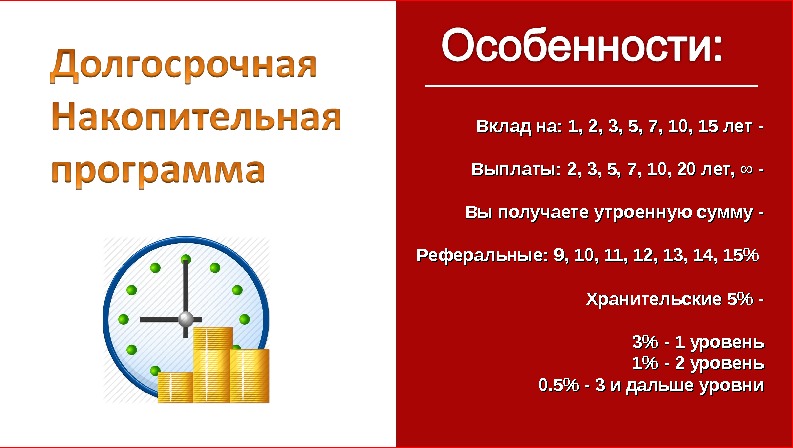 Долгосрочная Накопительная программа

Особенности:

Вклад на: 1, 2, 3, 5, 7, 10, 15 лет -

Выплаты: 2, 3, 5, 7, 10, 20 лет, ∞ -

Вы получаете утроенную сумму -

Реферальные: 9, 10, 11, 12, 13, 14, 15%

Хранительские 5% -

3% - 1 уровень
1% - 2 уровень
0.5% - 3 и дальше уровни